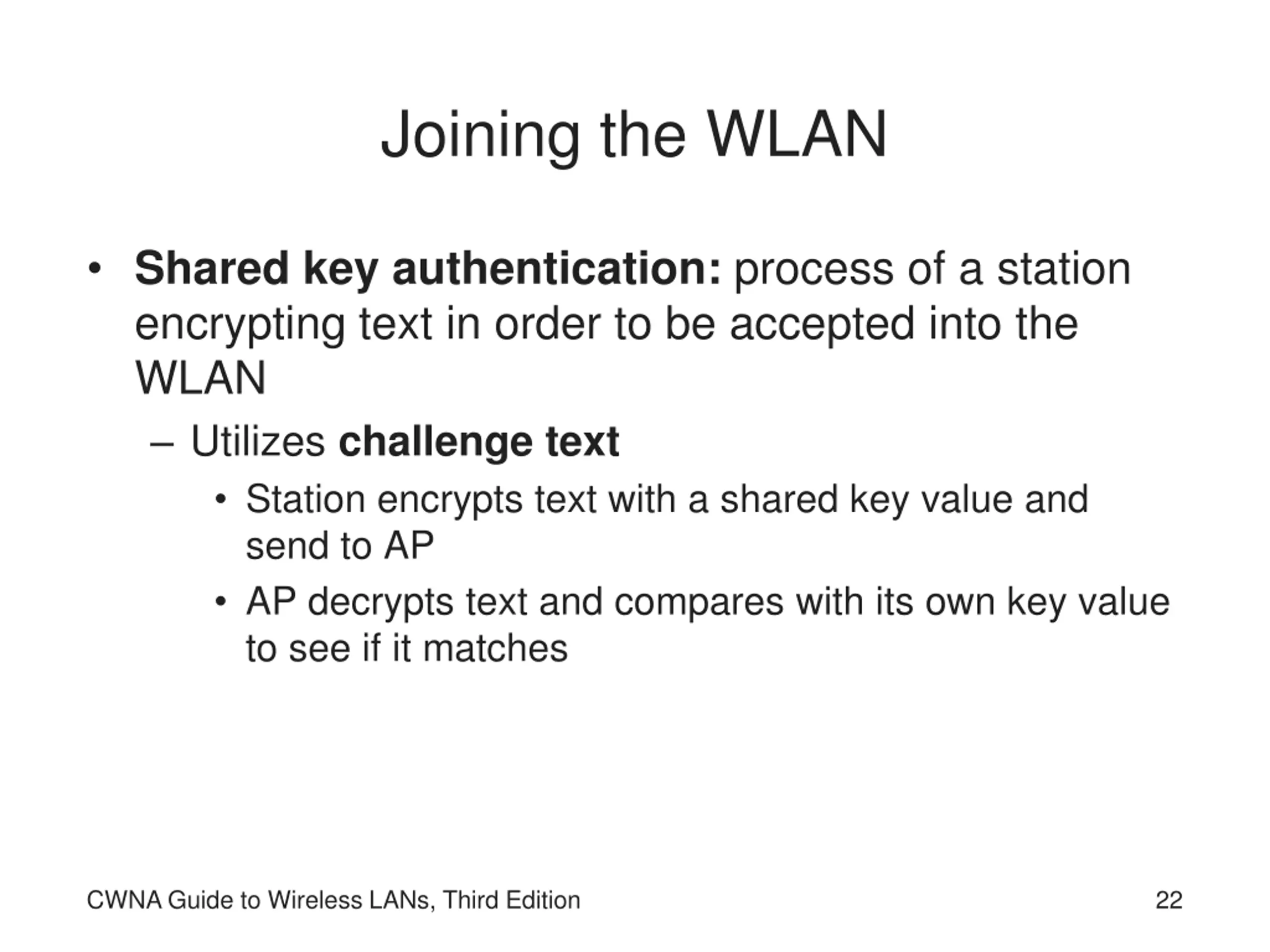 Joining the WLAN

• Shared key authentication: process of a station encrypting text in order to be accepted into the WLAN

– Utilizes challenge text

• Station encrypts text with a shared key value and send to AP

• AP decrypts text and compares with its own key value to see if it matches

CWNA Guide to Wireless LANs, Third Edition

22